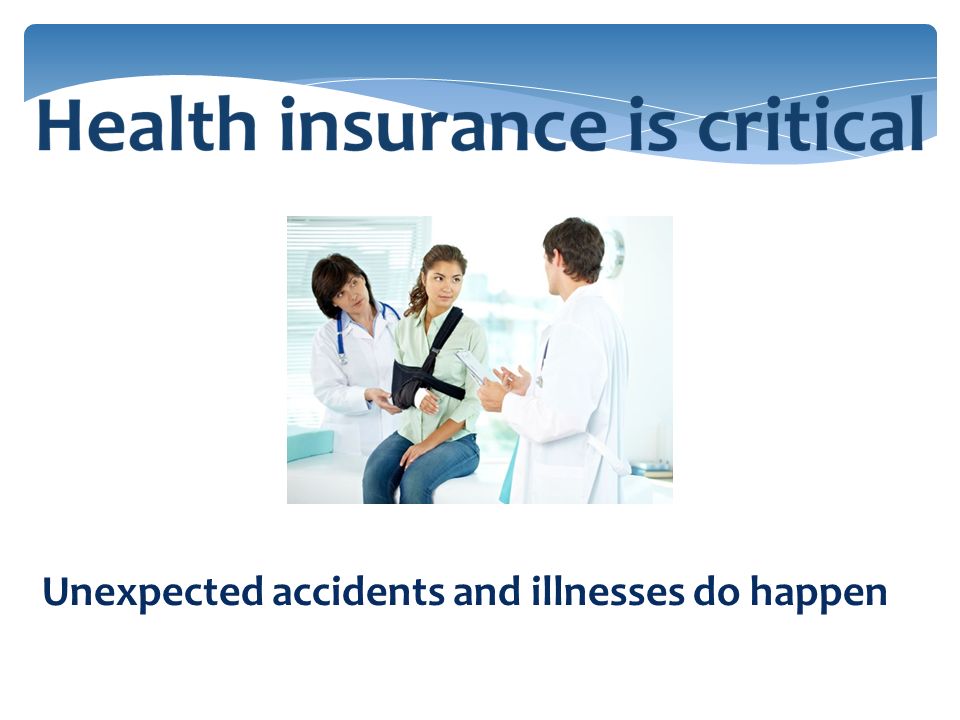 Health insurance is critical

Unexpected accidents and illnesses do happen